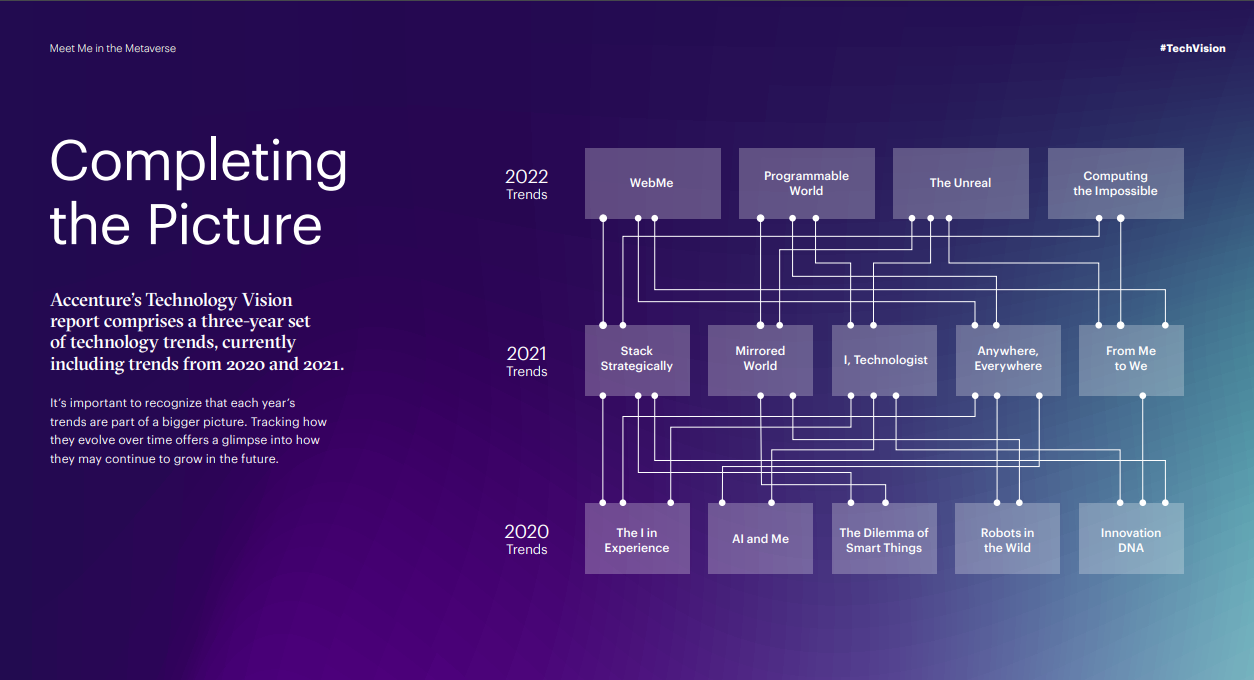 Meet Me in the Metaverse

#TechVision

Completing the Picture

Accenture's Technology Vision report comprises a three-year set of technology trends, currently including trends from 2020 and 2021.

It's important to recognize that each year's trends are part of a bigger picture. Tracking how they evolve over time offers a glimpse into how they may continue to grow in the future.

2022 Trends

WebMe

Programmable World

The Unreal

Computing the Impossible

2021 Trends

Stack Strategically

Mirrored World

I, Technologist

Anywhere, Everywhere

From Me to We

2020 Trends

The I in Experience

AI and Me

The Dilemma of Smart Things

Robots in the Wild

Innovation DNA